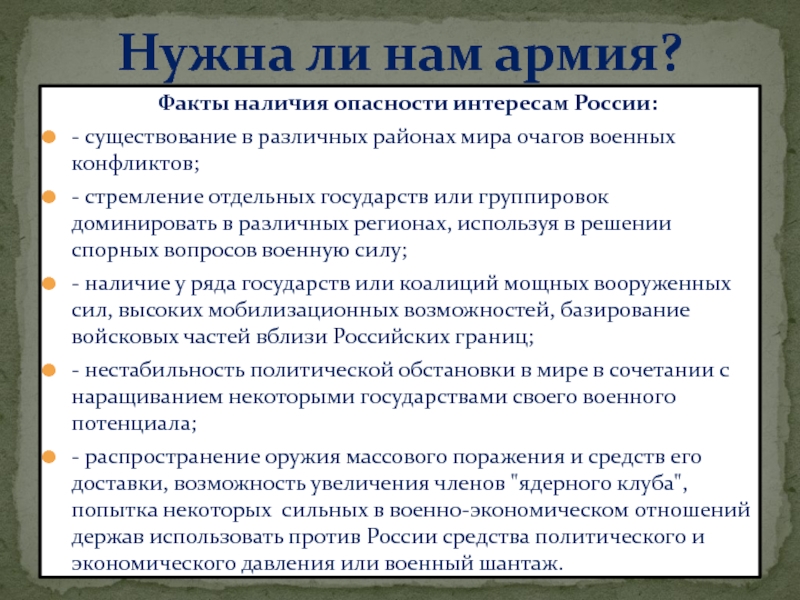 Нужна ли нам армия?

Факты наличия опасности интересам России:

- существование в различных районах мира очагов военных конфликтов;

- стремление отдельных государств или группировок доминировать в различных регионах, используя в решении спорных вопросов военную силу;

- наличие у ряда государств или коалиций мощных вооруженных сил, высоких мобилизационных возможностей, базирование войсковых частей вблизи Российских границ;

- нестабильность политической обстановки в мире в сочетании с наращиванием некоторыми государствами своего военного потенциала;

- распространение оружия массового поражения и средств его доставки, возможность увеличения членов "ядерного клуба", попытка некоторых сильных в военно-экономическом отношений держав использовать против России средства политического и экономического давления или военный шантаж.